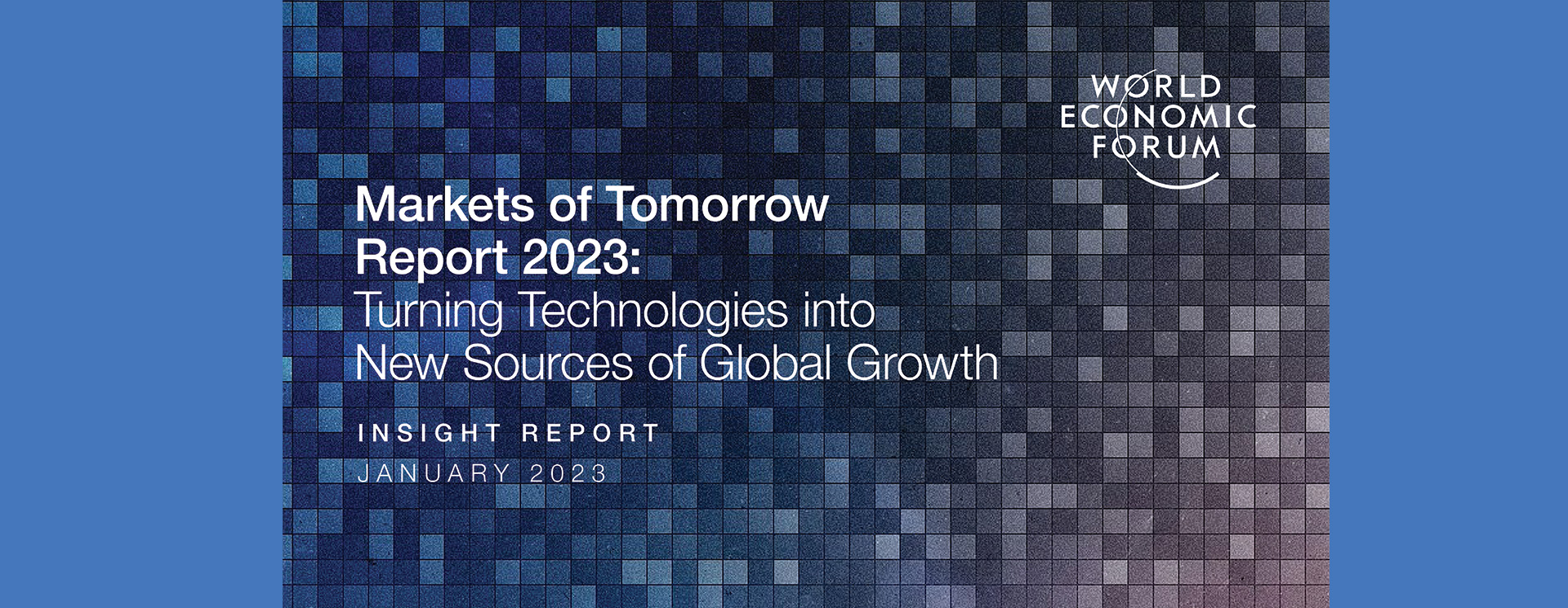 WORLD
ECONOMIC
FORUM

Markets of Tomorrow Report 2023:
Turning Technologies into New Sources of Global Growth

INSIGHT REPORT
JANUARY 2023